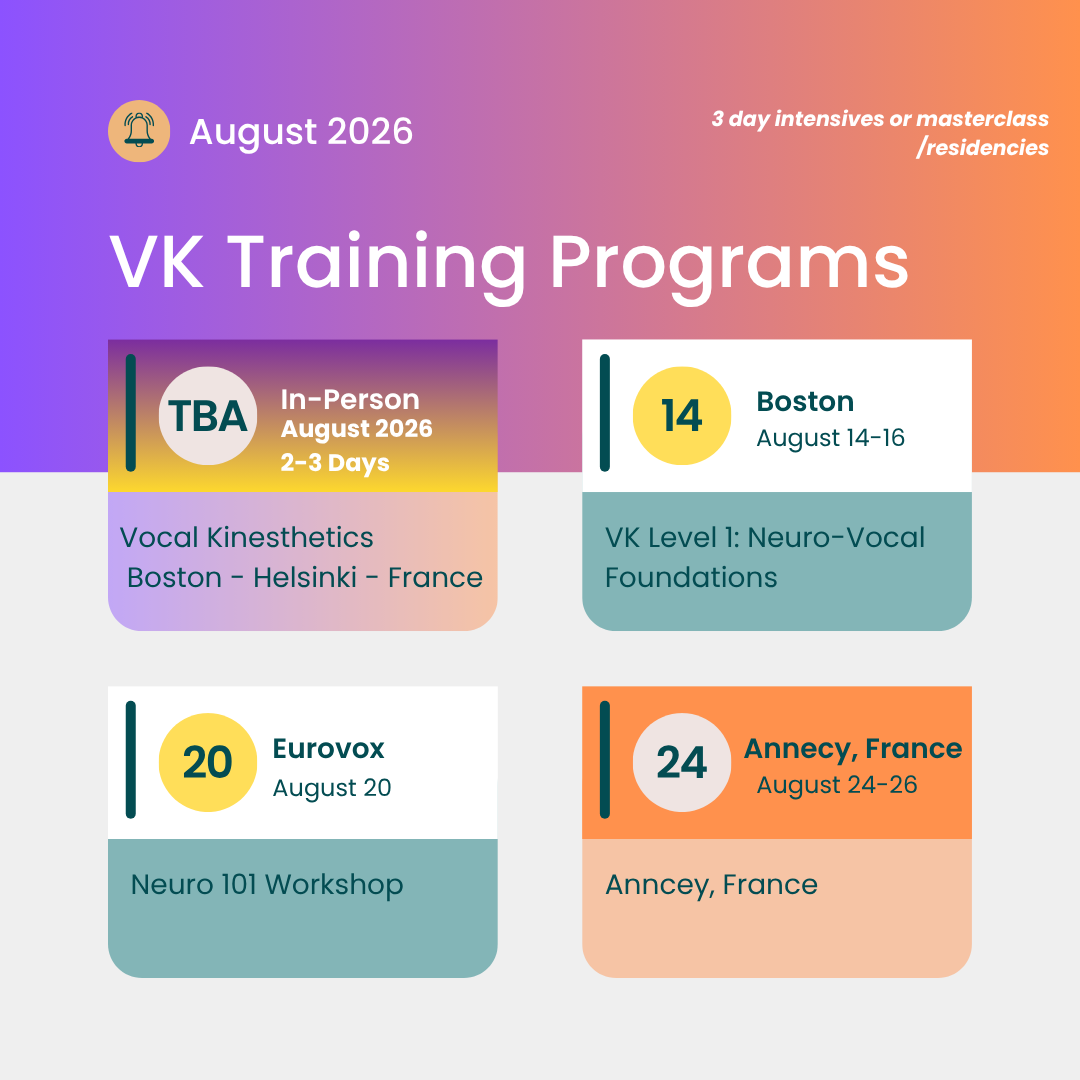 August 2026

3 day intensives or masterclass /residencies

VK Training Programs

TBA
In-Person
August 2026
2-3 Days

Vocal Kinesthetics
Boston - Helsinki - France

14
Boston
August 14-16

VK Level 1: Neuro-Vocal Foundations

20
Eurovox
August 20

Neuro 101 Workshop

24
Annecy, France
August 24-26

Anncey, France